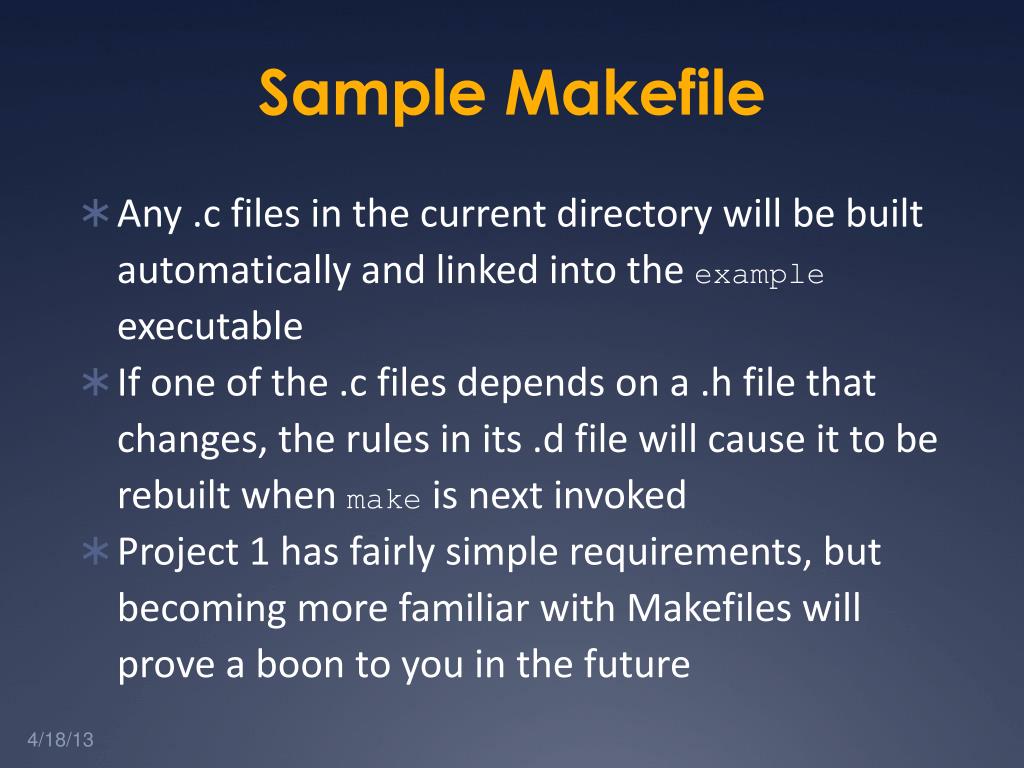 Sample Makefile

∗ Any .c files in the current directory will be built automatically and linked into the example executable
∗ If one of the .c files depends on a .h file that changes, the rules in its .d file will cause it to be rebuilt when make is next invoked
∗ Project 1 has fairly simple requirements, but becoming more familiar with Makefiles will prove a boon to you in the future

4/18/13